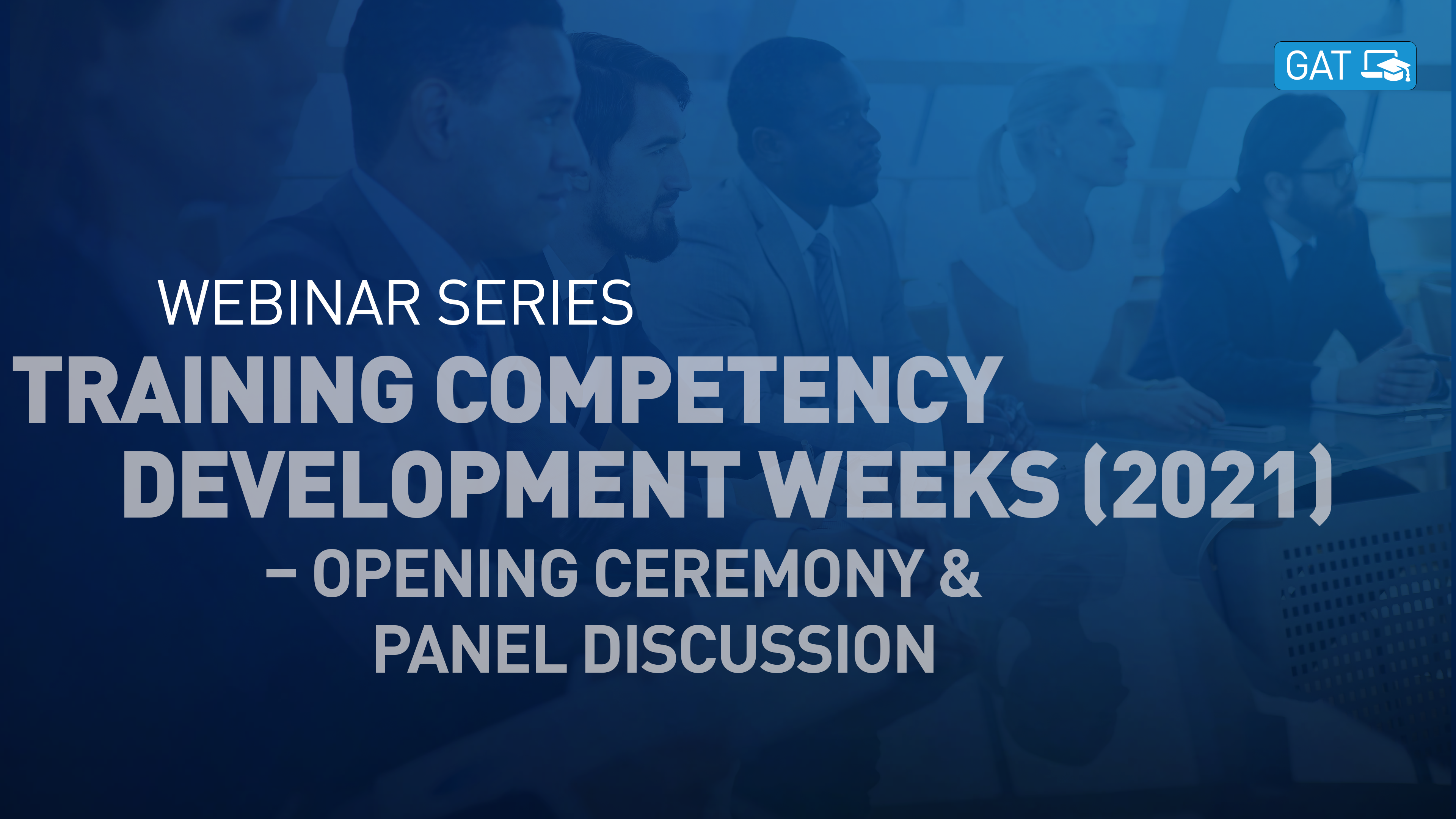 GAT

WEBINAR SERIES

TRAINING COMPETENCY DEVELOPMENT WEEKS (2021) – OPENING CEREMONY & PANEL DISCUSSION